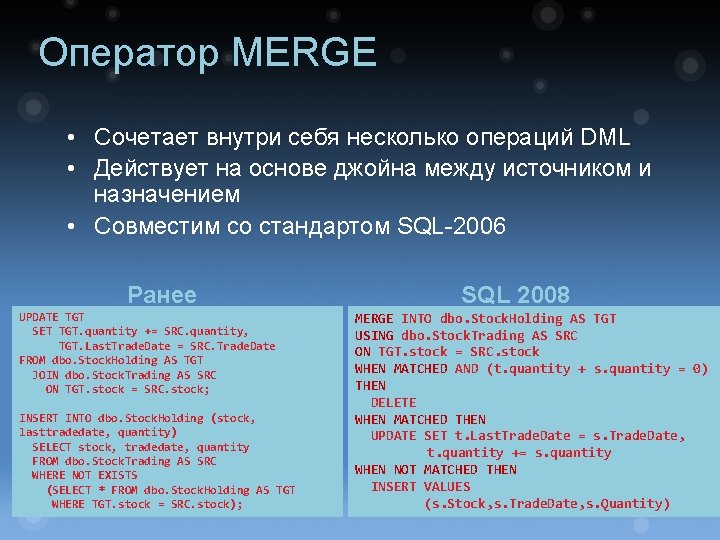 Оператор MERGE

• Сочетает внутри себя несколько операций DML
• Действует на основе джойна между источником и назначением
• Совместим со стандартом SQL-2006

Ранее

UPDATE TGT
SET TGT.quantity += SRC.quantity,
TGT.LastTradeDate = SRC.TradeDate
FROM dbo.StockHolding AS TGT
JOIN dbo.StockTrading AS SRC
ON TGT.stock = SRC.stock;

INSERT INTO dbo.StockHolding (stock, lasttradedate, quantity)
SELECT stock, tradedate, quantity
FROM dbo.StockTrading AS SRC
WHERE NOT EXISTS
(SELECT * FROM dbo.StockHolding AS TGT
WHERE TGT.stock = SRC.stock);

SQL 2008

MERGE INTO dbo.StockHolding AS TGT
USING dbo.StockTrading AS SRC
ON TGT.stock = SRC.stock
WHEN MATCHED AND (t.quantity + s.quantity = 0)
THEN
DELETE
WHEN MATCHED THEN
UPDATE SET t.LastTradeDate = s.TradeDate,
t.quantity += s.quantity
WHEN NOT MATCHED THEN
INSERT VALUES
(s.Stock,s.TradeDate,s.Quantity)